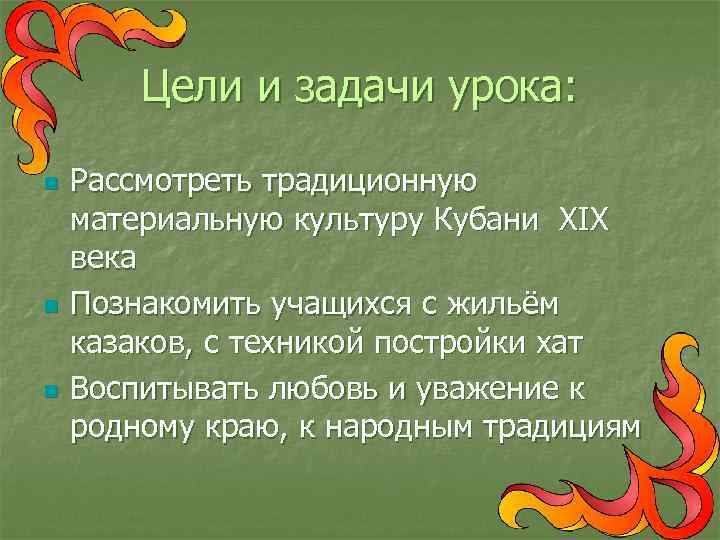 Цели и задачи урока:

- Рассмотреть традиционную материальную культуру Кубани XIX века
- Познакомить учащихся с жильём казаков, с техникой постройки хат
- Воспитывать любовь и уважение к родному краю, к народным традициям